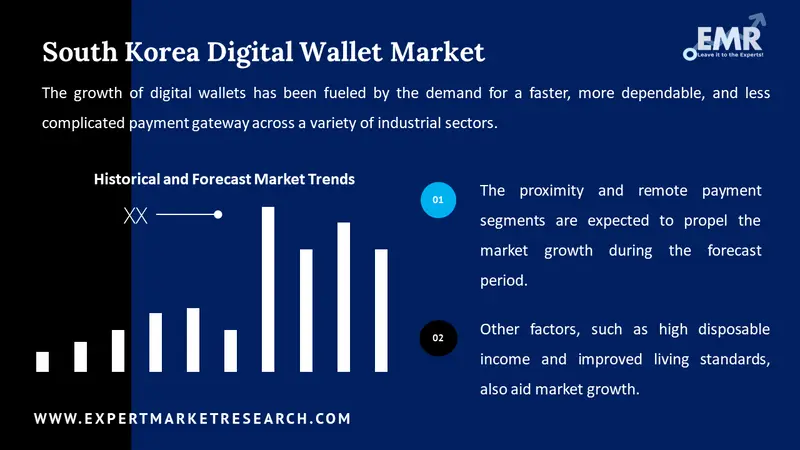 South Korea Digital Wallet Market

EMR
Leave it to the Experts!

The growth of digital wallets has been fueled by the demand for a faster, more dependable, and less complicated payment gateway across a variety of industrial sectors.

Historical and Forecast Market Trends

XX

01

The proximity and remote payment segments are expected to propel the market growth during the forecast period.

02

Other factors, such as high disposable income and improved living standards, also aid market growth.

WWW.EXPERTMARKETRESEARCH.COM